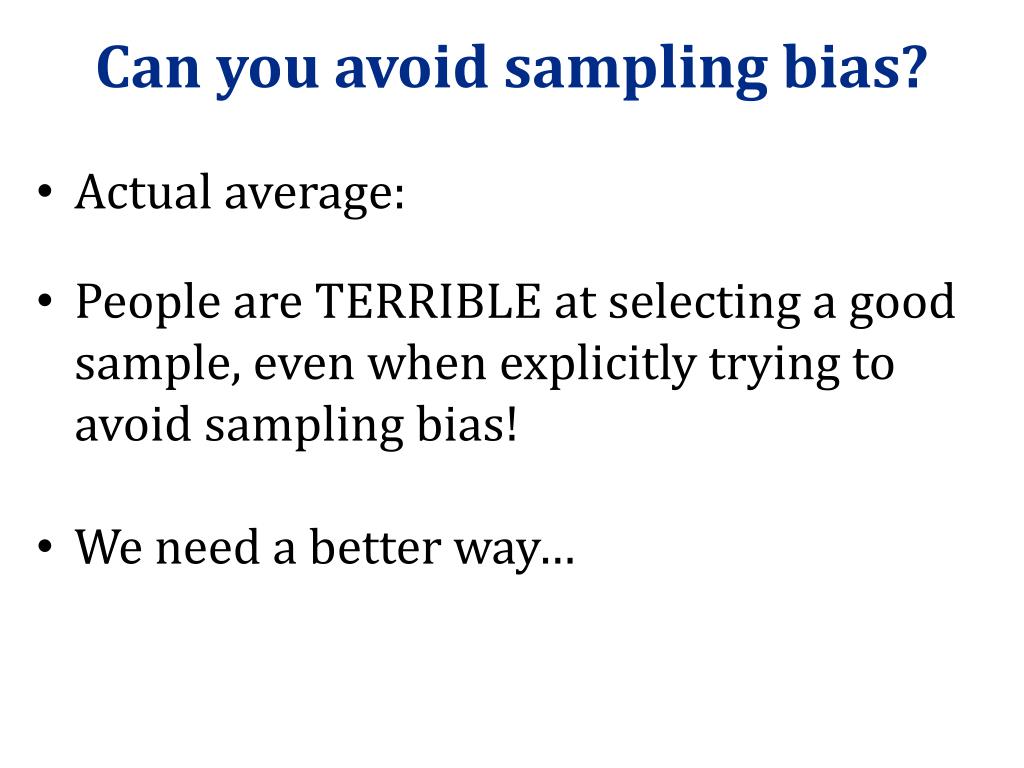 Can you avoid sampling bias?

• Actual average:

• People are TERRIBLE at selecting a good sample, even when explicitly trying to avoid sampling bias!

• We need a better way…